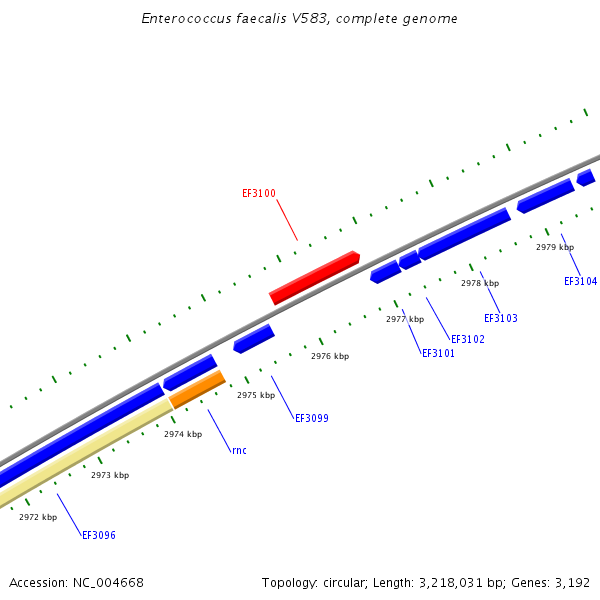 Enterococcus faecalis V583, complete genome

EF3100

2979 kbp

EF3104

2978 kbp

EF3103

2977 kbp

EF3102

EF3101

2976 kbp

2975 kbp

EF3099

2974 kbp

rnc

2973 kbp

2972 kbp

EF3096

Accession: NC_004668

Topology: circular; Length: 3,218,031 bp; Genes: 3,192